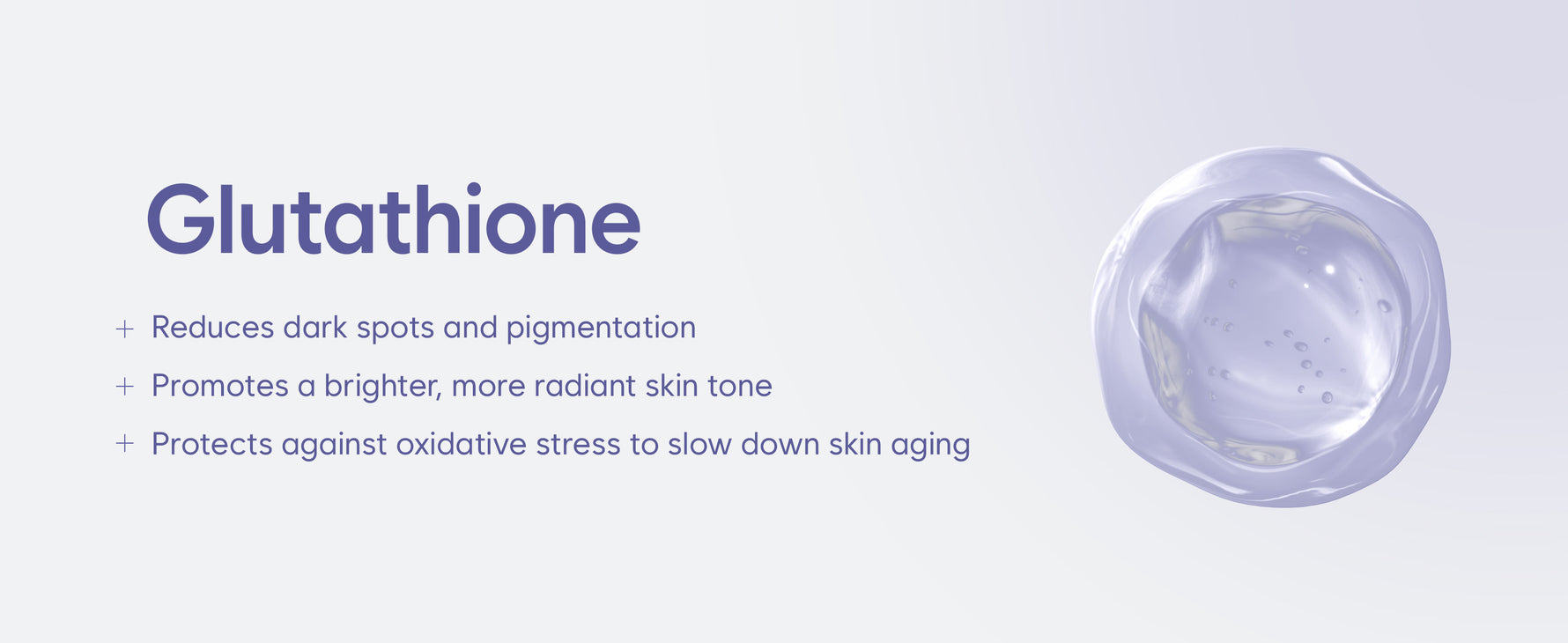 Glutathione

+ Reduces dark spots and pigmentation
+ Promotes a brighter, more radiant skin tone
+ Protects against oxidative stress to slow down skin aging